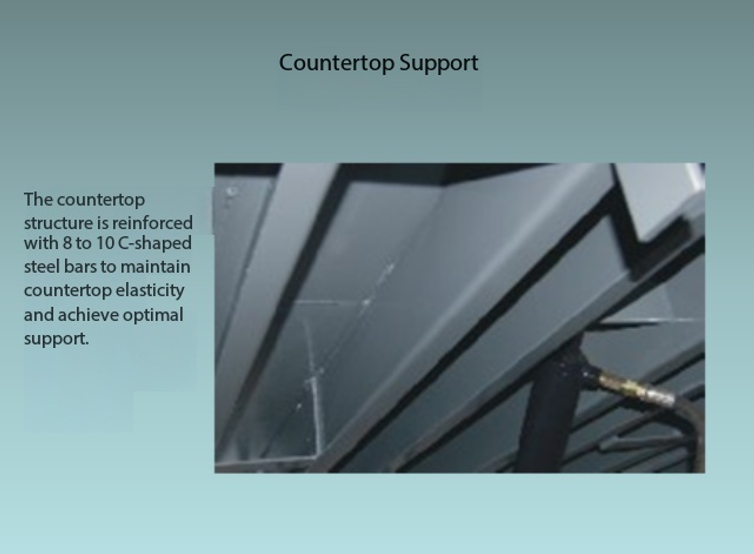 Countertop Support

The countertop structure is reinforced with 8 to 10 C-shaped steel bars to maintain countertop elasticity and achieve optimal support.